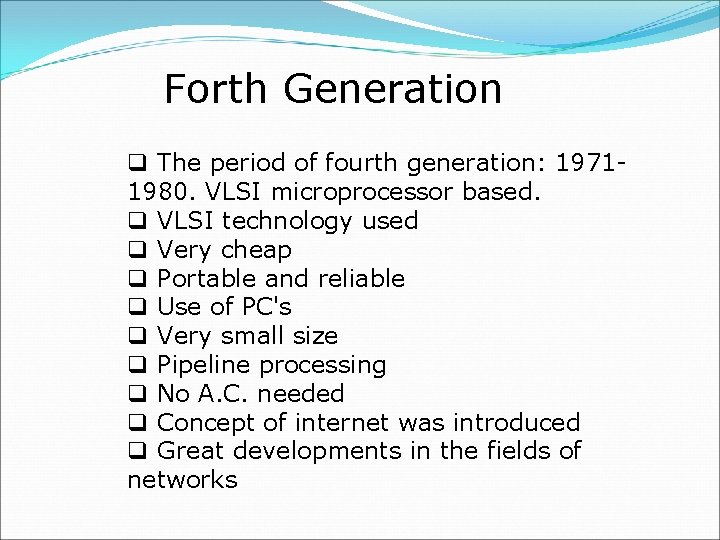 Forth Generation

❑ The period of fourth generation: 1971-1980. VLSI microprocessor based.
❑ VLSI technology used
❑ Very cheap
❑ Portable and reliable
❑ Use of PC's
❑ Very small size
❑ Pipeline processing
❑ No A.C. needed
❑ Concept of internet was introduced
❑ Great developments in the fields of networks